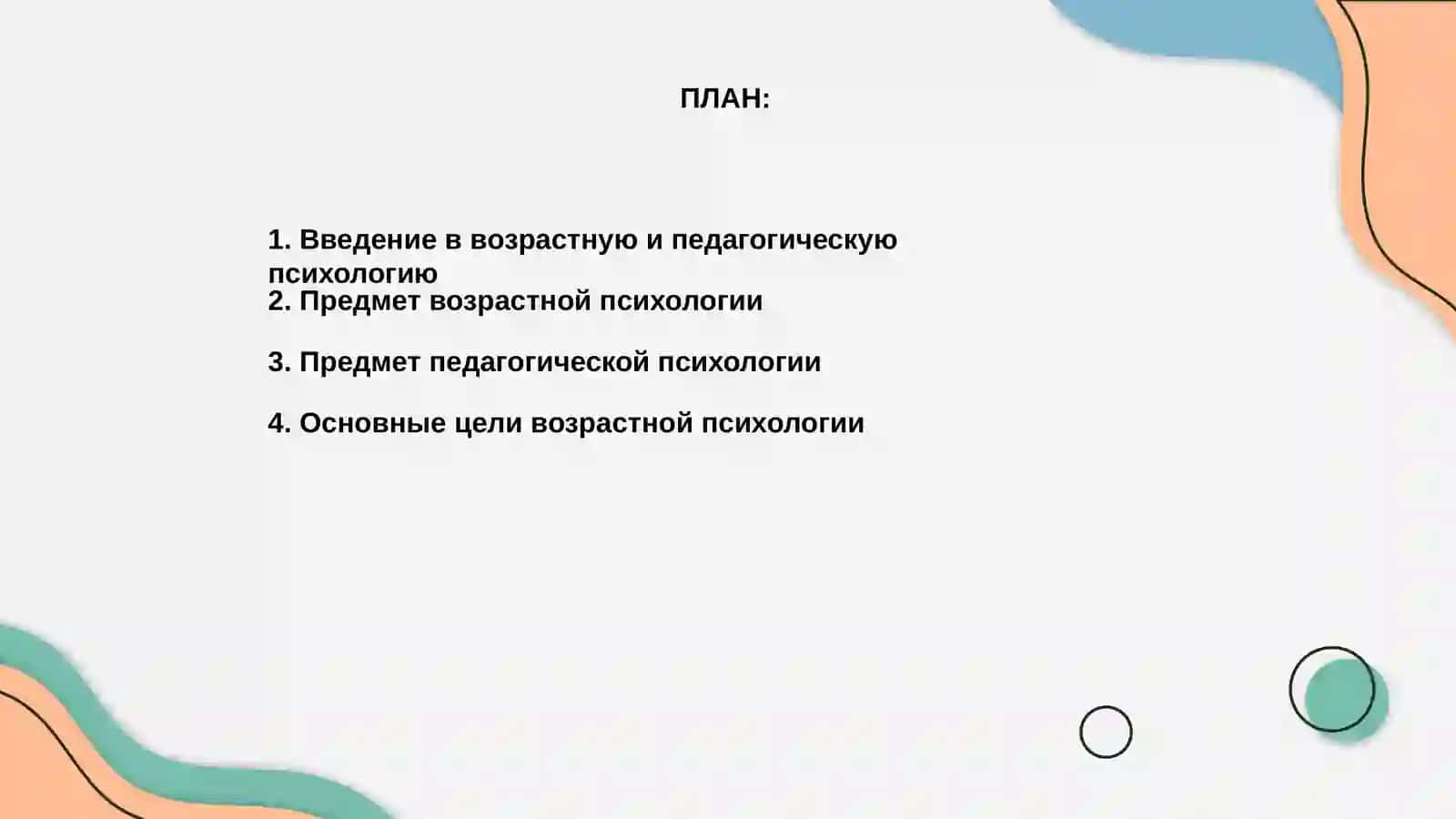 ПЛАН:

1. Введение в возрастную и педагогическую психологию
2. Предмет возрастной психологии

3. Предмет педагогической психологии

4. Основные цели возрастной психологии